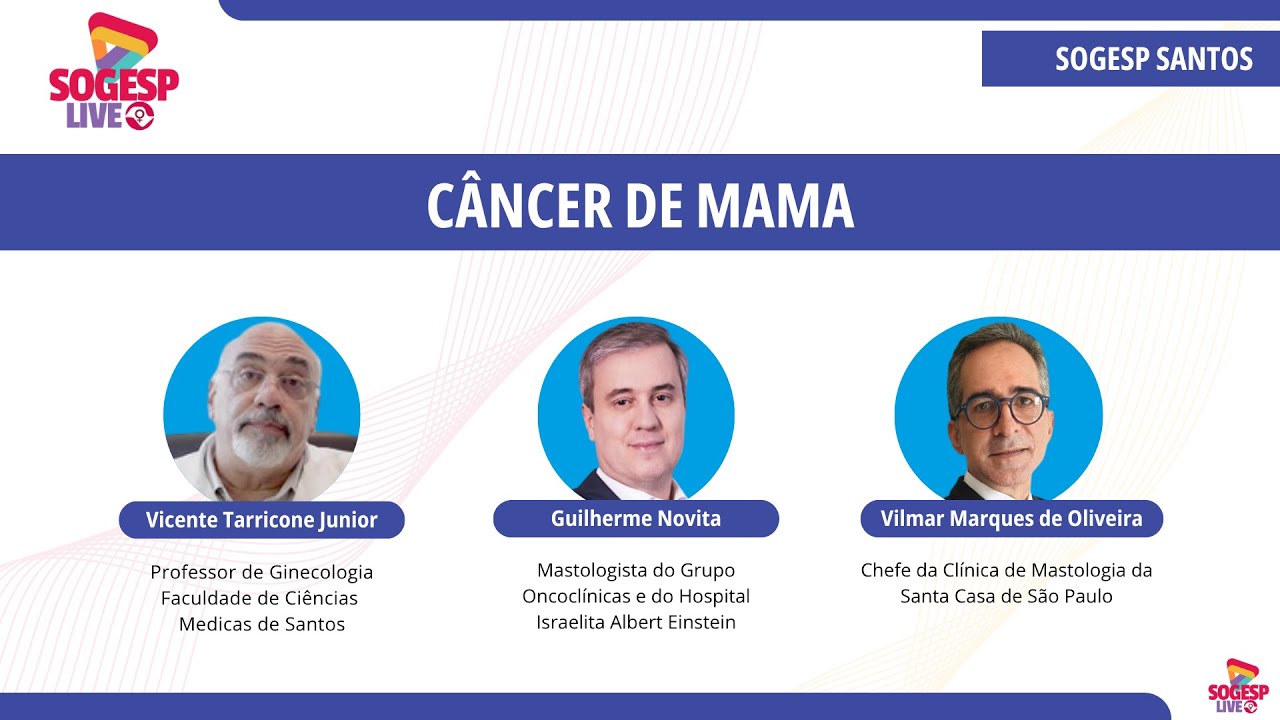 SOGESP LIVE

SOGESP SANTOS

CÂNCER DE MAMA

Vicente Tarricone Junior

Professor de Ginecologia Faculdade de Ciências Medicas de Santos

Guilherme Novita

Mastologista do Grupo Oncoclínicas e do Hospital Israelita Albert Einstein

Vilmar Marques de Oliveira

Chefe da Clínica de Mastologia da Santa Casa de São Paulo

SOGESP LIVE